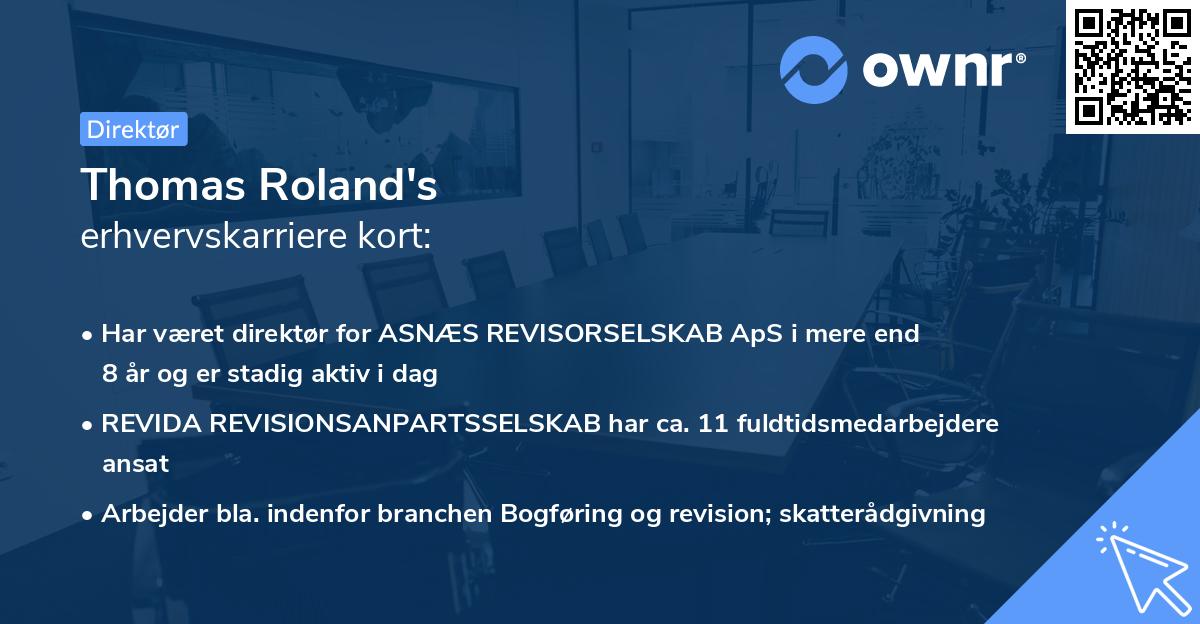 ownr®

Direktør

Thomas Roland's
erhvervskarriere kort:

• Har været direktør for ASNÆS REVISORSELSKAB ApS i mere end 8 år og er stadig aktiv i dag

• REVIDA REVISIONSANPARTSSELSKAB har ca. 11 fuldtidsmedarbejdere ansat

• Arbejder bla. indenfor branchen Bogføring og revision; skatterådgivning